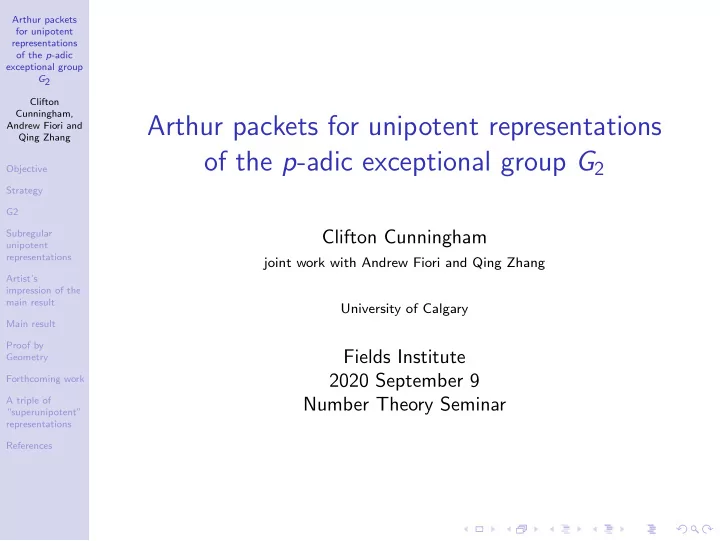 Arthur packets for unipotent representations of the $p$-adic exceptional group $G_2$

Clifton Cunningham, Andrew Fiori and Qing Zhang

Objective

Strategy

G2

Subregular unipotent representations

Artist's impression of the main result

Main result

Proof by Geometry

Forthcoming work

A triple of "superunipotent" representations

References

Arthur packets for unipotent representations of the $p$-adic exceptional group $G_2$

Clifton Cunningham

joint work with Andrew Fiori and Qing Zhang

University of Calgary

Fields Institute
2020 September 9
Number Theory Seminar